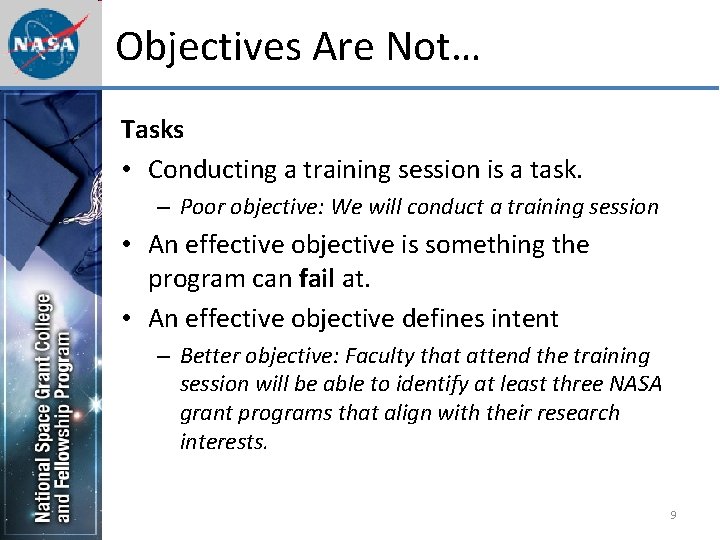 NASA

Objectives Are Not…

National Space Grant College and Fellowship Program

Tasks

• Conducting a training session is a task.
  – Poor objective: We will conduct a training session
• An effective objective is something the program can fail at.
• An effective objective defines intent
  – Better objective: Faculty that attend the training session will be able to identify at least three NASA grant programs that align with their research interests.

9